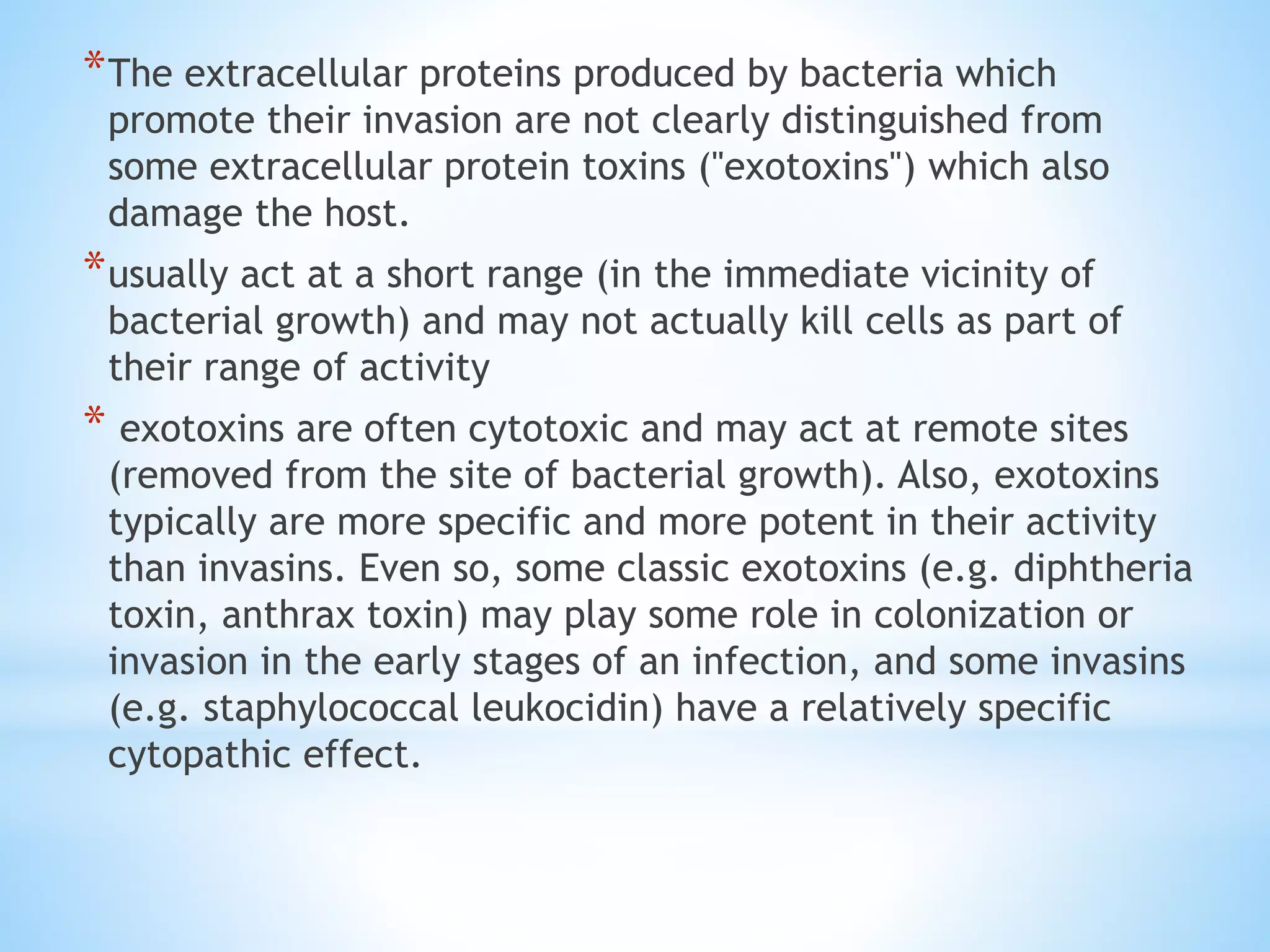 *The extracellular proteins produced by bacteria which promote their invasion are not clearly distinguished from some extracellular protein toxins ("exotoxins") which also damage the host.

*usually act at a short range (in the immediate vicinity of bacterial growth) and may not actually kill cells as part of their range of activity

* exotoxins are often cytotoxic and may act at remote sites (removed from the site of bacterial growth). Also, exotoxins typically are more specific and more potent in their activity than invasins. Even so, some classic exotoxins (e.g. diphtheria toxin, anthrax toxin) may play some role in colonization or invasion in the early stages of an infection, and some invasins (e.g. staphylococcal leukocidin) have a relatively specific cytopathic effect.